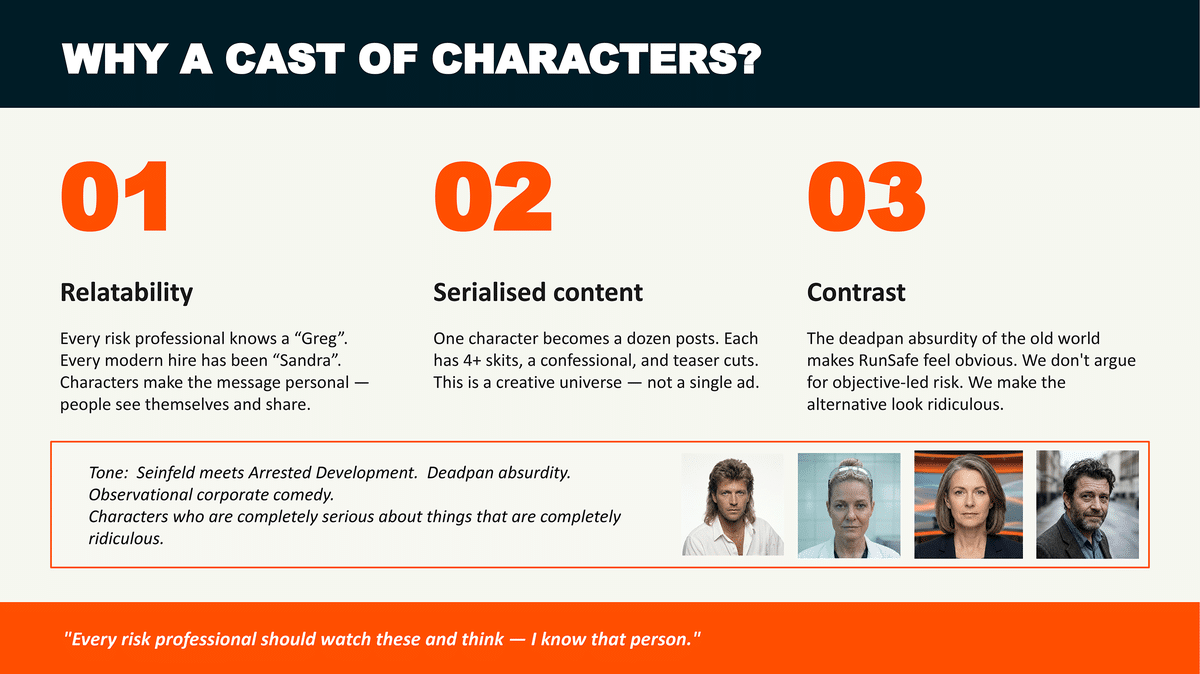 WHY A CAST OF CHARACTERS?

01

Relatability

Every risk professional knows a “Greg”. Every modern hire has been “Sandra”. Characters make the message personal — people see themselves and share.

02

Serialised content

One character becomes a dozen posts. Each has 4+ skits, a confessional, and teaser cuts. This is a creative universe — not a single ad.

03

Contrast

The deadpan absurdity of the old world makes RunSafe feel obvious. We don't argue for objective-led risk. We make the alternative look ridiculous.

Tone: Seinfeld meets Arrested Development. Deadpan absurdity. Observational corporate comedy.
Characters who are completely serious about things that are completely ridiculous.

"Every risk professional should watch these and think — I know that person."